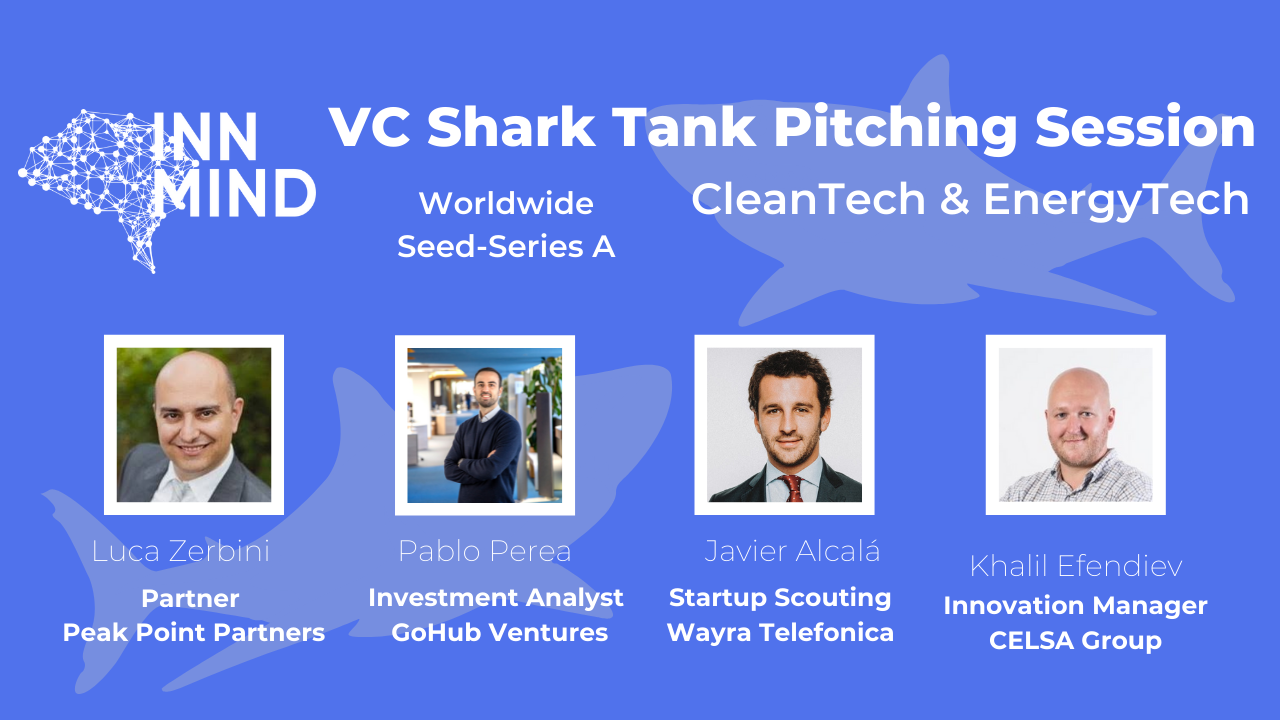 INN MIND

VC Shark Tank Pitching Session

Worldwide
Seed-Series A

CleanTech & EnergyTech

Luca Zerbini
Partner
Peak Point Partners

Pablo Perea
Investment Analyst
GoHub Ventures

Javier Alcalá
Startup Scouting
Wayra Telefonica

Khalil Efendiev
Innovation Manager
CELSA Group